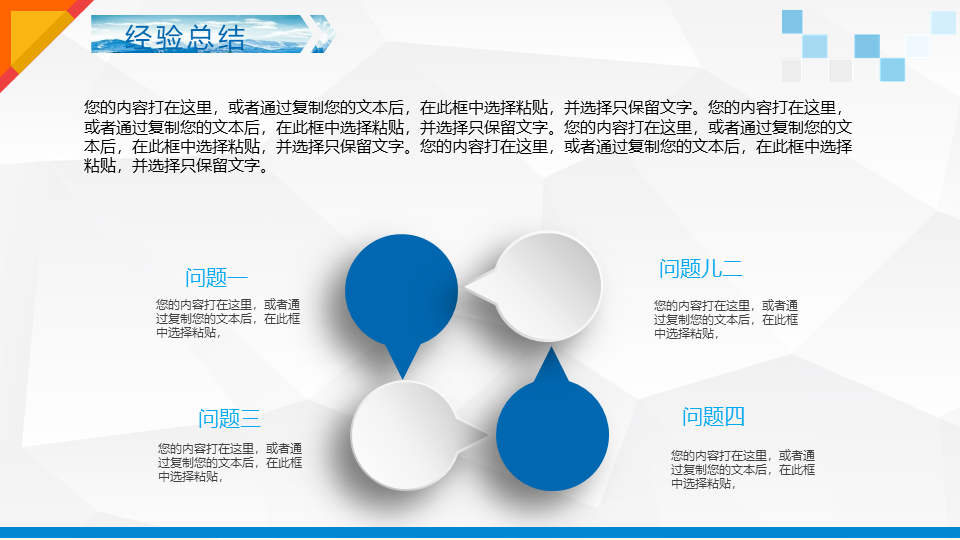 经验总结

您的内容打在这里，或者通过复制您的文本后，在此框中选择粘贴，并选择只保留文字。您的内容打在这里，或者通过复制您的文本后，在此框中选择粘贴，并选择只保留文字。您的内容打在这里，或者通过复制您的文本后，在此框中选择粘贴，并选择只保留文字。您的内容打在这里，或者通过复制您的文本后，在此框中选择粘贴，并选择只保留文字。

问题一

您的内容打在这里，或者通过复制您的文本后，在此框中选择粘贴，

问题儿二

您的内容打在这里，或者通过复制您的文本后，在此框中选择粘贴，

问题三

您的内容打在这里，或者通过复制您的文本后，在此框中选择粘贴，

问题四

您的内容打在这里，或者通过复制您的文本后，在此框中选择粘贴，